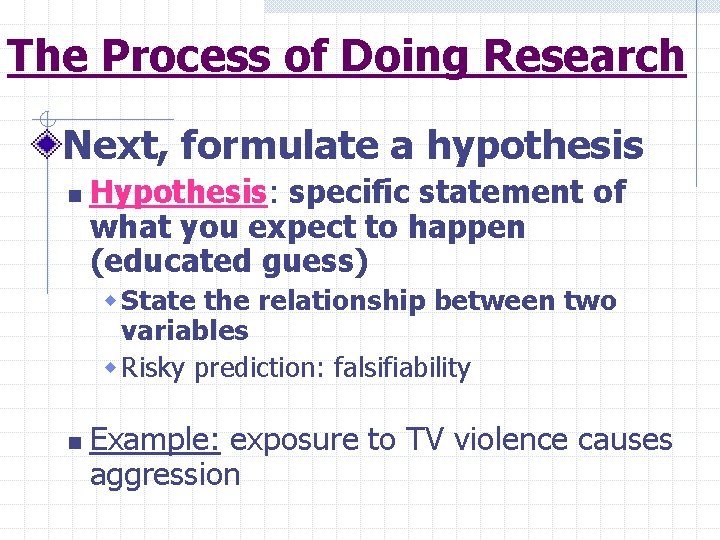 The Process of Doing Research

Next, formulate a hypothesis

Hypothesis: specific statement of what you expect to happen (educated guess)

State the relationship between two variables

Risky prediction: falsifiability

Example: exposure to TV violence causes aggression